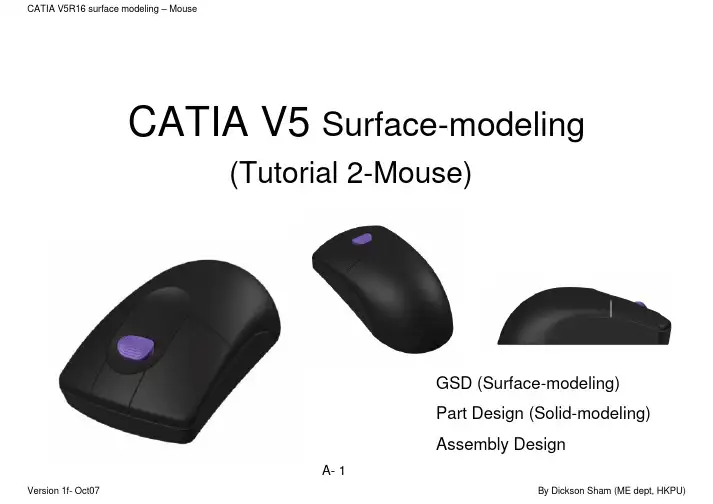 CATIA V5R16 surface modeling – Mouse

CATIA V5 Surface-modeling

(Tutorial 2-Mouse)

GSD (Surface-modeling)

Part Design (Solid-modeling)

Assembly Design

A- 1

Version 1f- Oct07

By Dickson Sham (ME dept, HKPU)